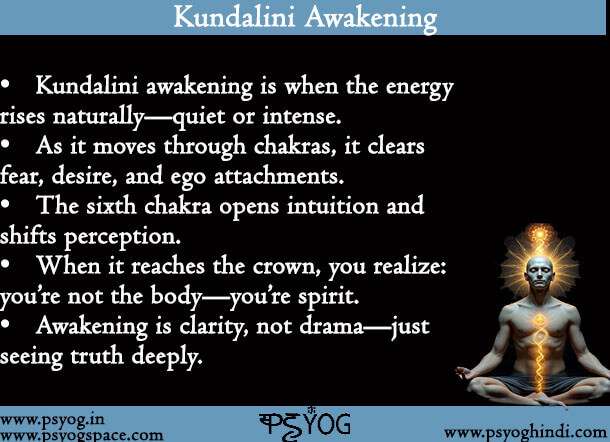 Kundalini Awakening

• Kundalini awakening is when the energy rises naturally—quiet or intense.
• As it moves through chakras, it clears fear, desire, and ego attachments.
• The sixth chakra opens intuition and shifts perception.
• When it reaches the crown, you realize: you're not the body—you're spirit.
• Awakening is clarity, not drama—just seeing truth deeply.

www.psyog.in
www.psyogspace.com

PSYOG

www.psyoghindi.com